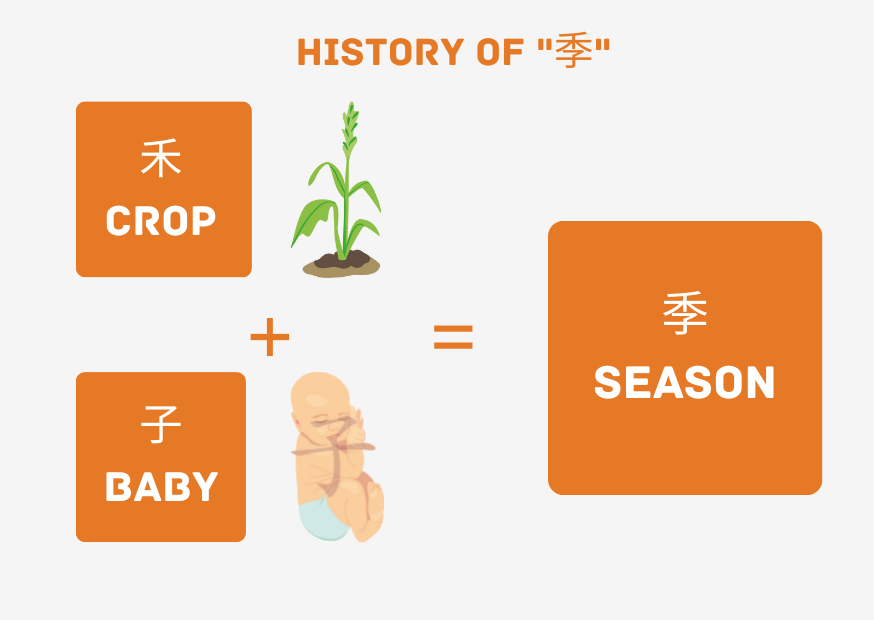 HISTORY OF "季"

禾
CROP

+

子
BABY

=

季
SEASON